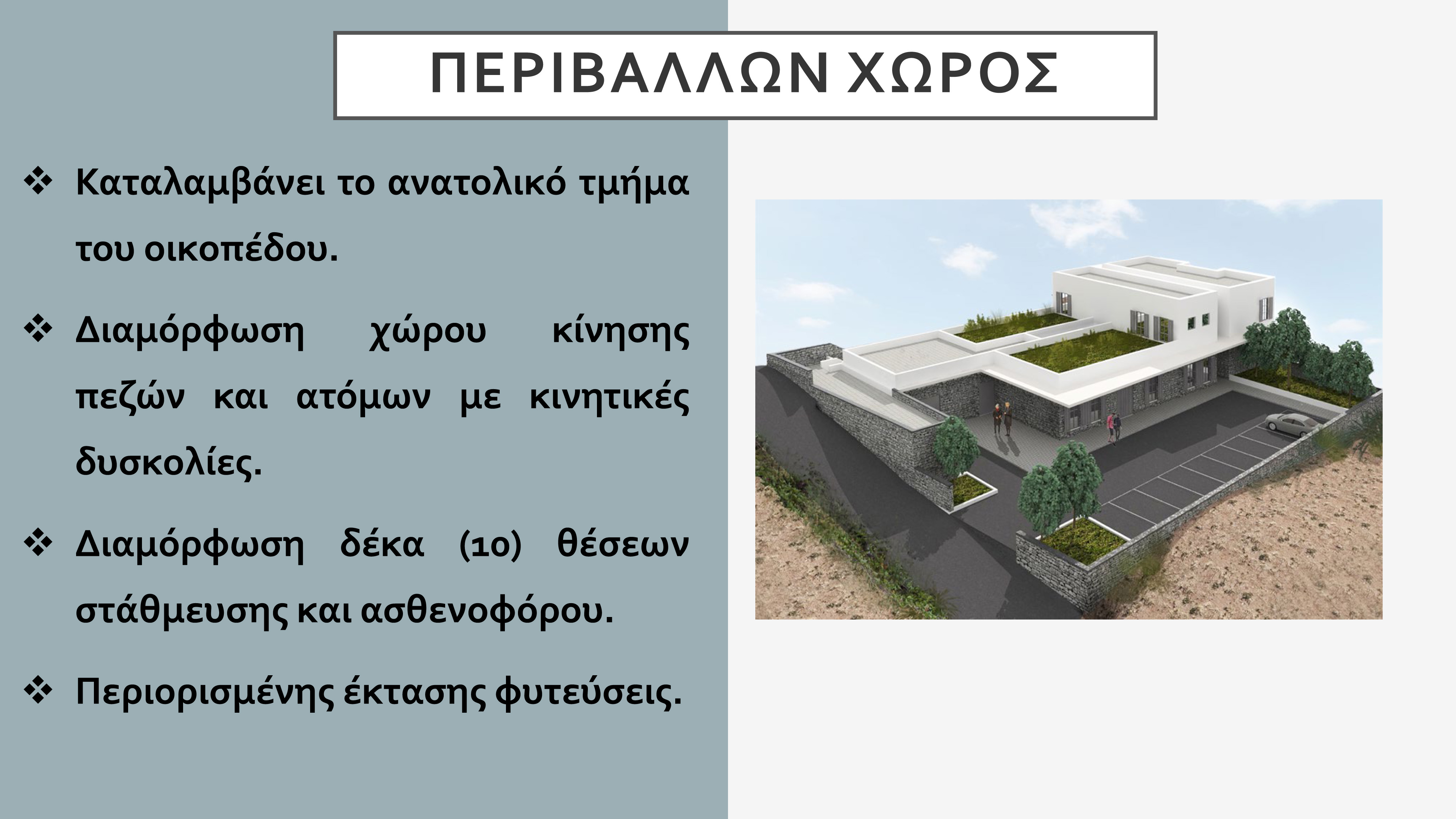 ΠΕΡΙΒΑΛΛΩΝ ΧΩΡΟΣ

❖ Καταλαμβάνει το ανατολικό τμήμα του οικοπέδου.

❖ Διαμόρφωση χώρου κίνησης πεζών και ατόμων με κινητικές δυσκολίες.

❖ Διαμόρφωση δέκα (10) θέσεων στάθμευσης και ασθενοφόρου.

❖ Περιορισμένης έκτασης φυτεύσεις.